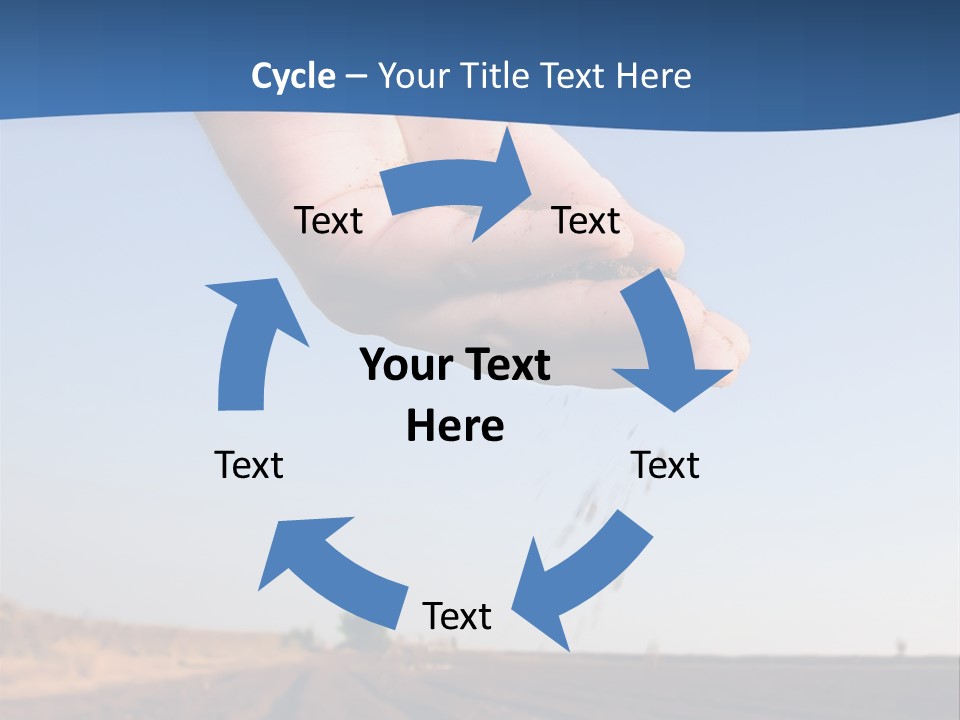 Cycle – Your Title Text Here

Text

Text

Your Text Here

Text

Text

Text